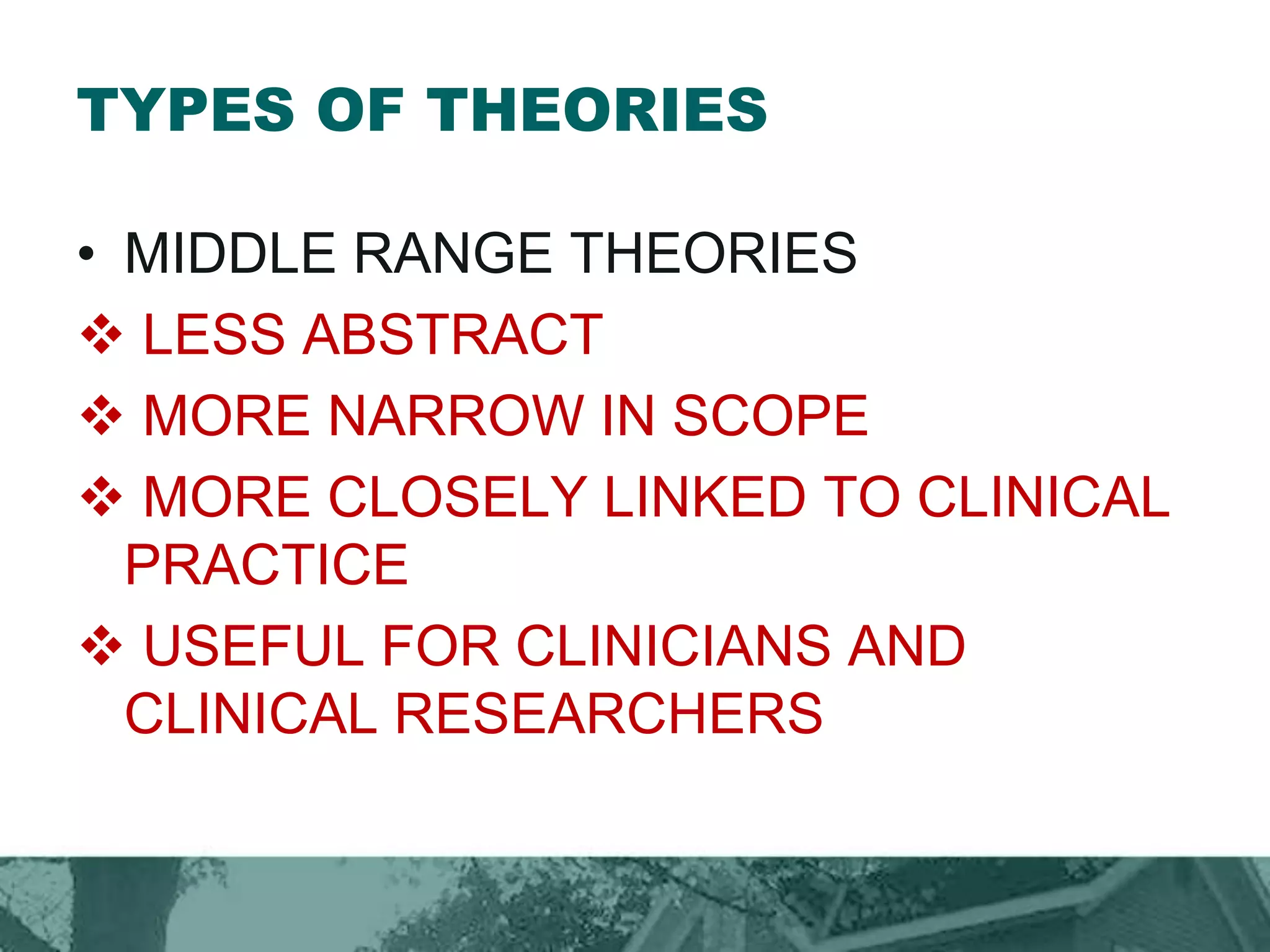 TYPES OF THEORIES

• MIDDLE RANGE THEORIES

❖ LESS ABSTRACT

❖ MORE NARROW IN SCOPE

❖ MORE CLOSELY LINKED TO CLINICAL PRACTICE

❖ USEFUL FOR CLINICIANS AND CLINICAL RESEARCHERS